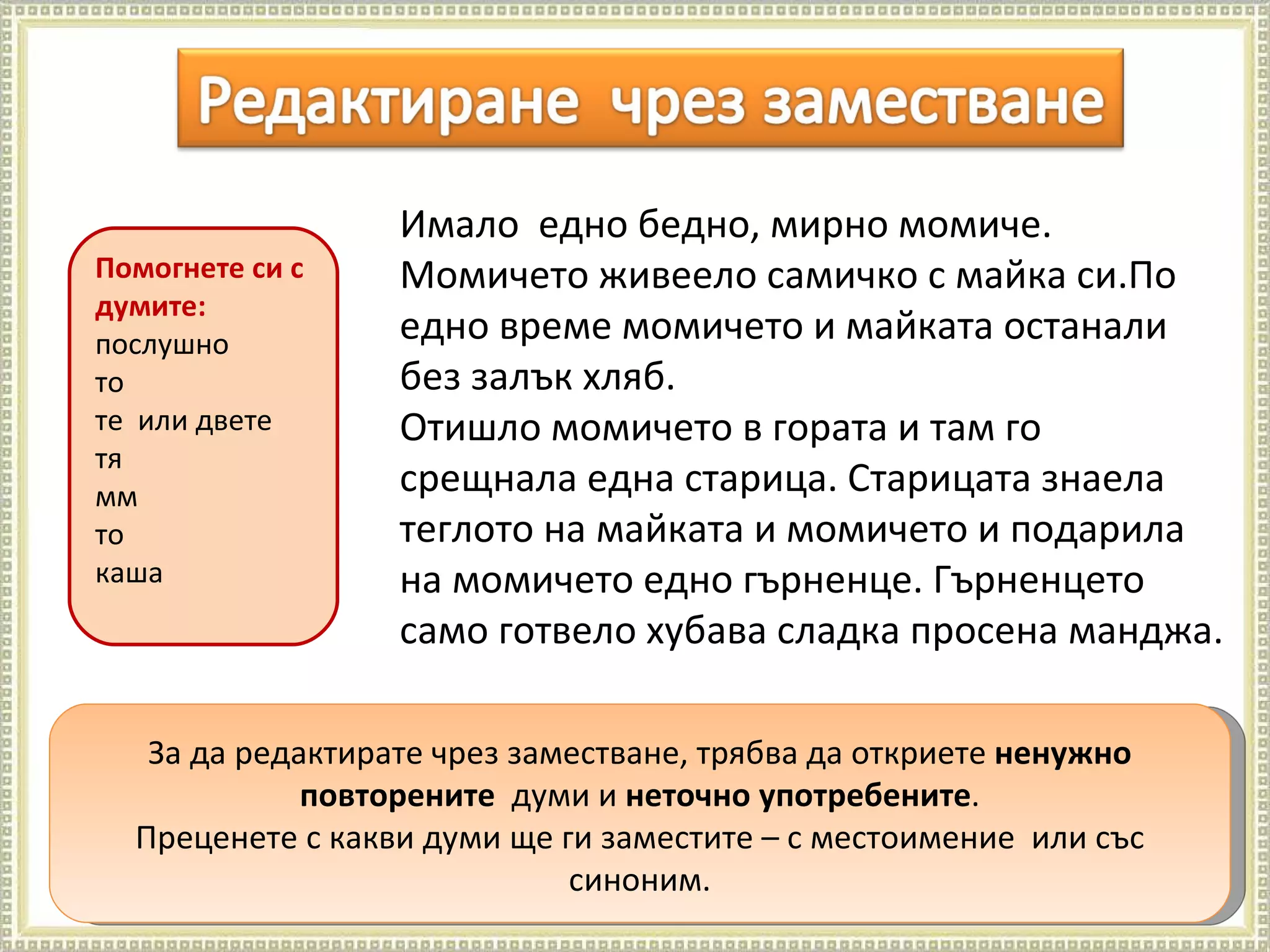 Редактиране чрез заместване

Помогнете си с думите:
послушно
то
те или двете
тя
мм
то
каша

Имало едно бедно, мирно момиче. Момичето живеело самичко с майка си.По едно време момичето и майката останали без залък хляб.
Отишло момичето в гората и там го срещнала една старица. Старицата знаела теглото на майката и момичето и подарила на момичето едно гърненце. Гърненцето само готвело хубава сладка просена манджа.

За да редактирате чрез заместване, трябва да откриете ненужно повторените думи и неточно употребените.
Преценете с какви думи ще ги заместите – с местоимение или със синоним.